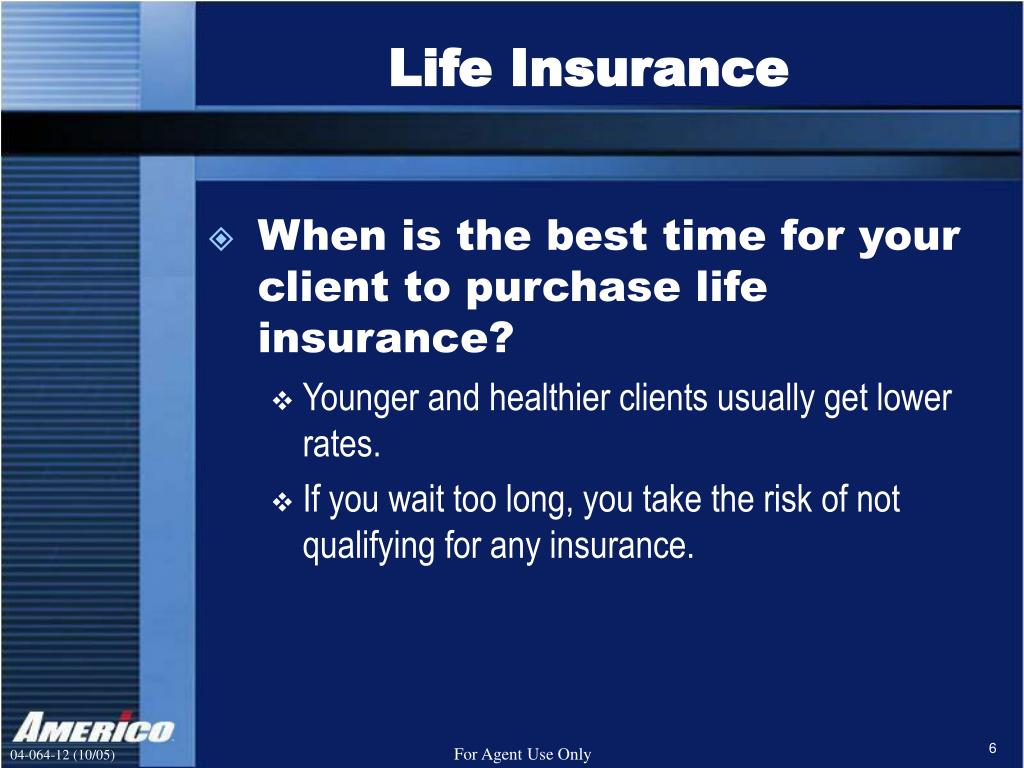 Life Insurance

When is the best time for your client to purchase life insurance?

Younger and healthier clients usually get lower rates.

If you wait too long, you take the risk of not qualifying for any insurance.

AMERICO

04-064-12 (10/05)

For Agent Use Only

6